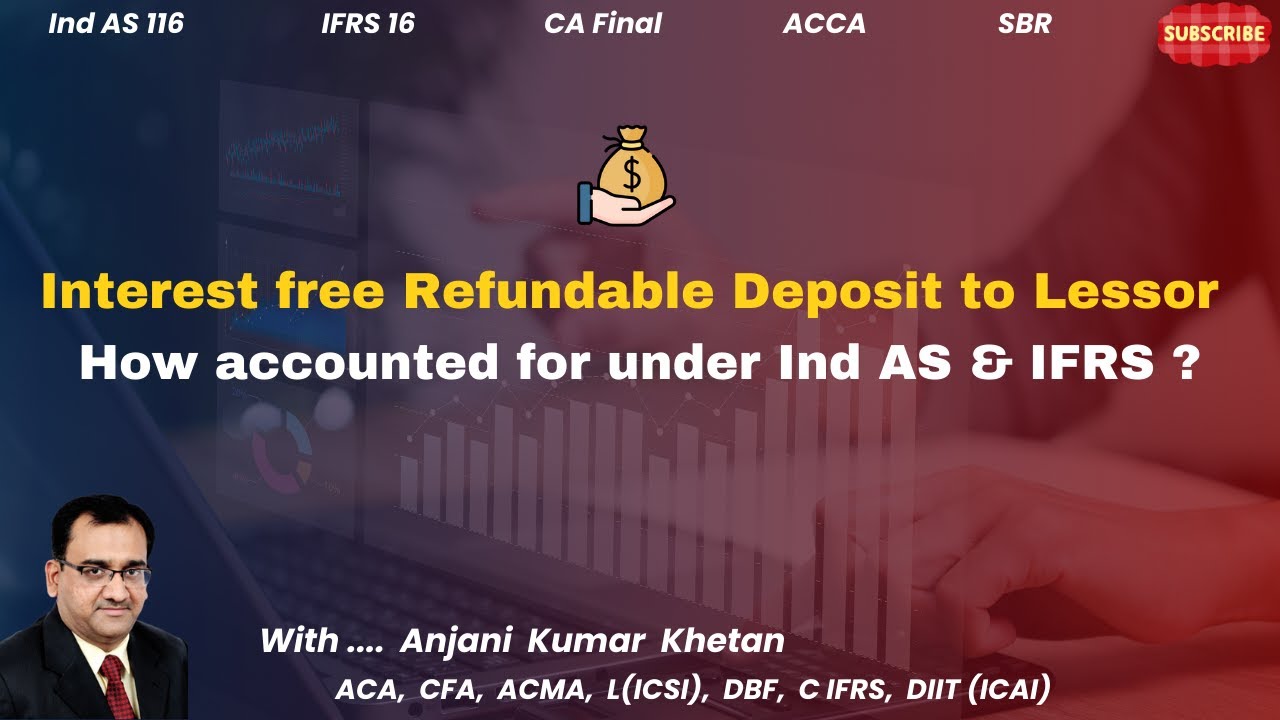 Ind AS 116 IFRS 16 CA Final ACCA SBR

SUBSCRIBE

$

Interest free Refundable Deposit to Lessor

How accounted for under Ind AS & IFRS ?

With .... Anjani Kumar Khetan

ACA, CFA, ACMA, L(ICSI), DBF, C IFRS, DIIT (ICAI)